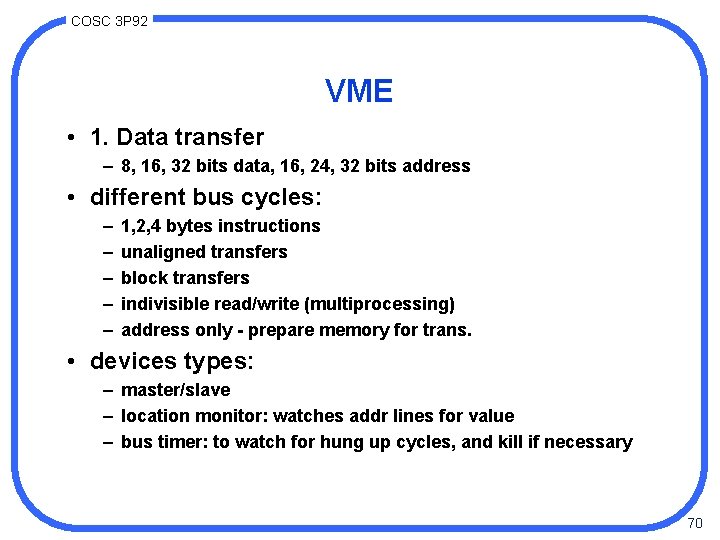 COSC 3P92

VME

• 1. Data transfer
– 8, 16, 32 bits data, 16, 24, 32 bits address

• different bus cycles:
– 1,2,4 bytes instructions
– unaligned transfers
– block transfers
– indivisible read/write (multiprocessing)
– address only - prepare memory for trans.

• devices types:
– master/slave
– location monitor: watches addr lines for value
– bus timer: to watch for hung up cycles, and kill if necessary

70